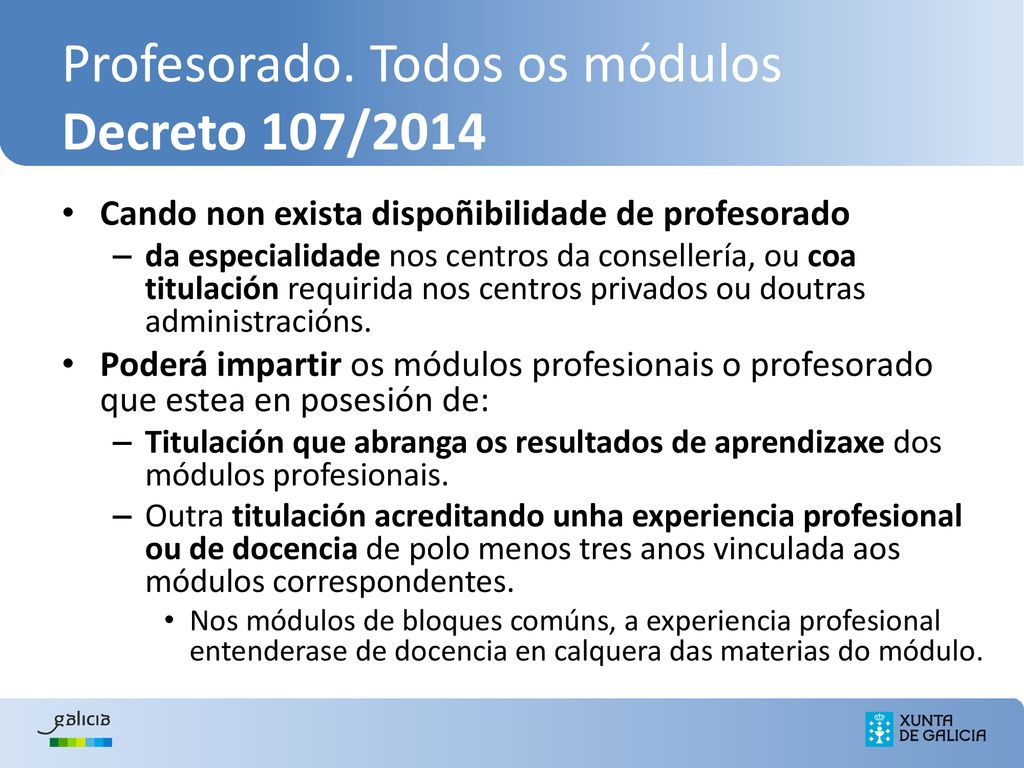 Profesorado. Todos os módulos
Decreto 107/2014

• Cando non exista dispoñibilidade de profesorado
– da especialidade nos centros da consellería, ou coa titulación requirida nos centros privados ou doutras administracións.
• Poderá impartir os módulos profesionais o profesorado que estea en posesión de:
– Titulación que abranga os resultados de aprendizaxe dos módulos profesionais.
– Outra titulación acreditando unha experiencia profesional ou de docencia de polo menos tres anos vinculada aos módulos correspondentes.
• Nos módulos de bloques comúns, a experiencia profesional entenderase de docencia en calquera das materias do módulo.

galicia

XUNTA DE GALICIA